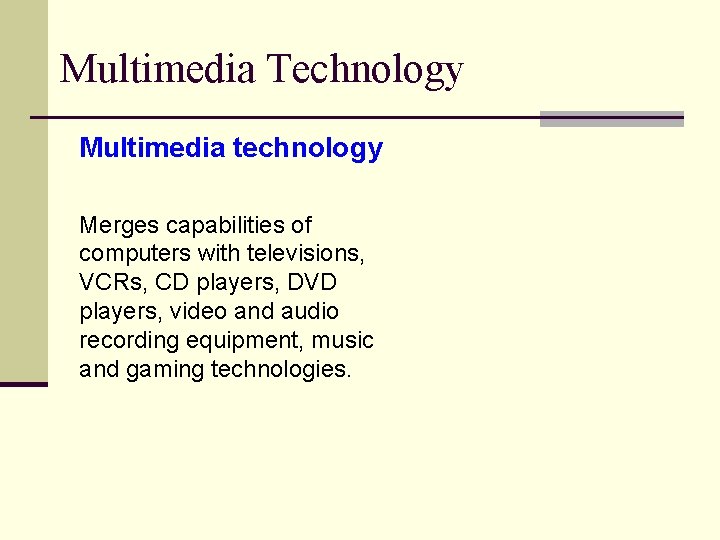 Multimedia Technology

Multimedia technology

Merges capabilities of computers with televisions, VCRs, CD players, DVD players, video and audio recording equipment, music and gaming technologies.